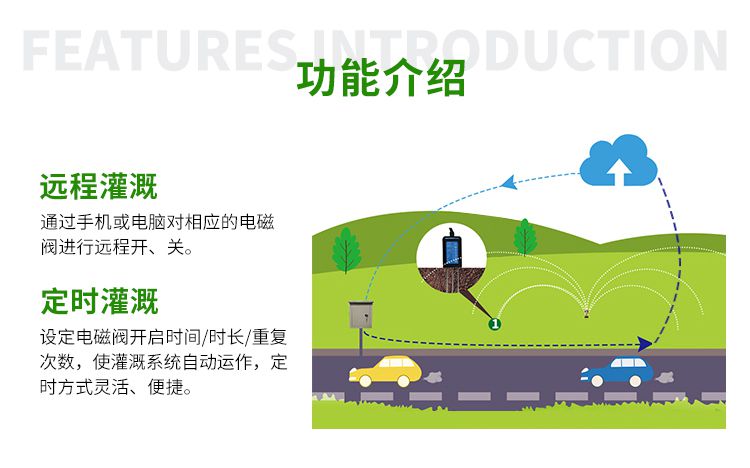 FEATURES INTRODUCTION

功能介绍

远程灌溉

通过手机或电脑对相应的电磁阀进行远程开、关。

定时灌溉

设定电磁阀开启时间/时长/重复次数，使灌溉系统自动运作，定时方式灵活、便捷。

1